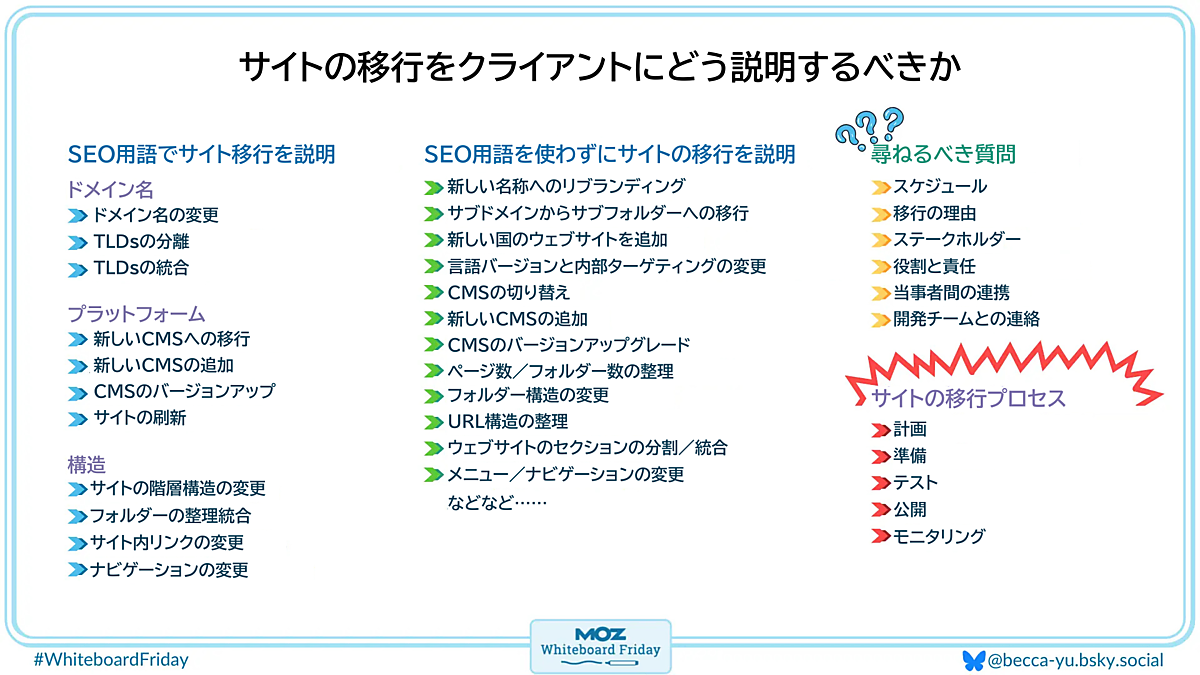 サイトの移行をクライアントにどう説明するべきか

SEO用語でサイト移行を説明

ドメイン名
ドメイン名の変更
TLDsの分離
TLDsの統合

プラットフォーム
新しいCMSへの移行
新しいCMSの追加
CMSのバージョンアップ
サイトの刷新

構造
サイトの階層構造の変更
フォルダーの整理統合
サイト内リンクの変更
ナビゲーションの変更

SEO用語を使わずにサイトの移行を説明
新しい名称へのリブランディング
サブドメインからサブフォルダーへの移行
新しい国のウェブサイトを追加
言語バージョンと内部ターゲティングの変更
CMSの切り替え
新しいCMSの追加
CMSのバージョンアップグレード
ページ数／フォルダー数の整理
フォルダー構造の変更
URL構造の整理
ウェブサイトのセクションの分割／統合
メニュー／ナビゲーションの変更
などなど……

???
尋ねるべき質問
スケジュール
移行の理由
ステークホルダー
役割と責任
当事者間の連携
開発チームとの連絡

サイトの移行プロセス
計画
準備
テスト
公開
モニタリング

#WhiteboardFriday
MOZ Whiteboard Friday
@becca-yu.bsky.social